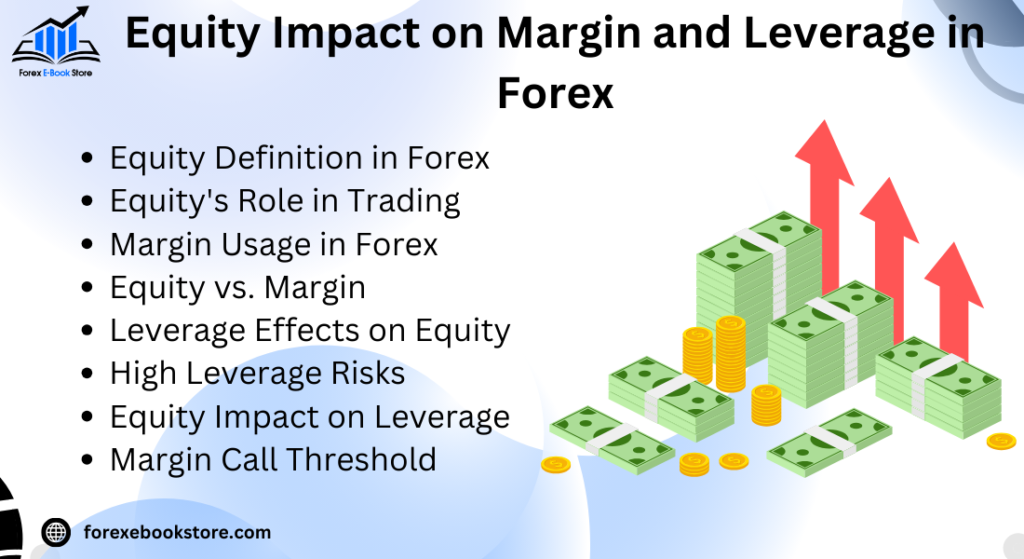 Forex E-Book Store

Equity Impact on Margin and Leverage in Forex

- Equity Definition in Forex
- Equity's Role in Trading
- Margin Usage in Forex
- Equity vs. Margin
- Leverage Effects on Equity
- High Leverage Risks
- Equity Impact on Leverage
- Margin Call Threshold

forexebookstore.com